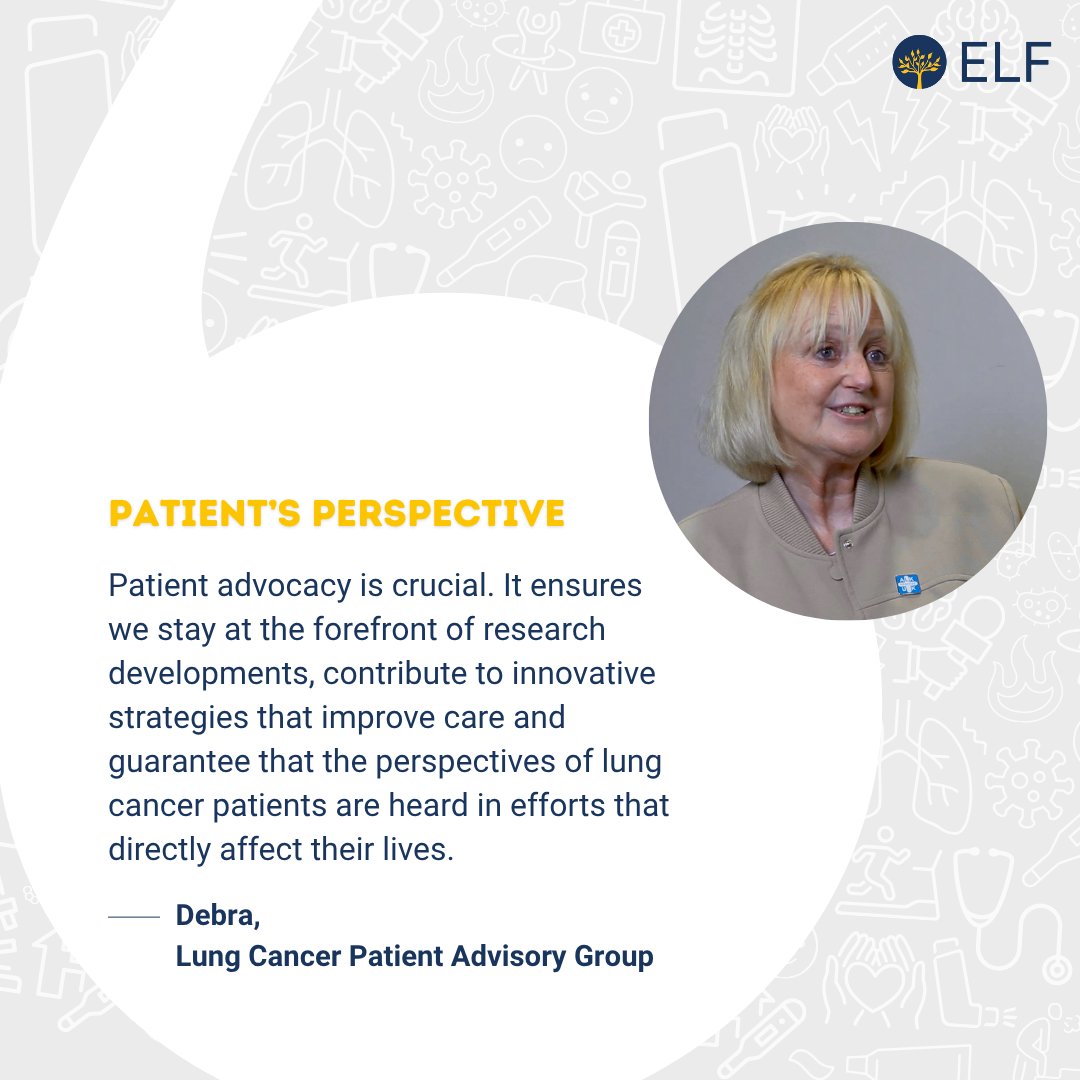 ELF

PATIENT'S PERSPECTIVE

Patient advocacy is crucial. It ensures we stay at the forefront of research developments, contribute to innovative strategies that improve care and guarantee that the perspectives of lung cancer patients are heard in efforts that directly affect their lives.

— Debra,
Lung Cancer Patient Advisory Group